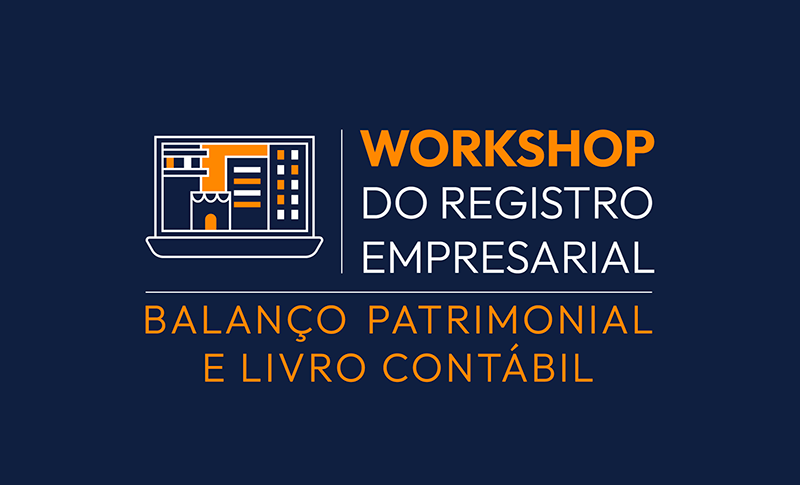 WORKSHOP
DO REGISTRO
EMPRESARIAL

BALANÇO PATRIMONIAL
E LIVRO CONTÁBIL